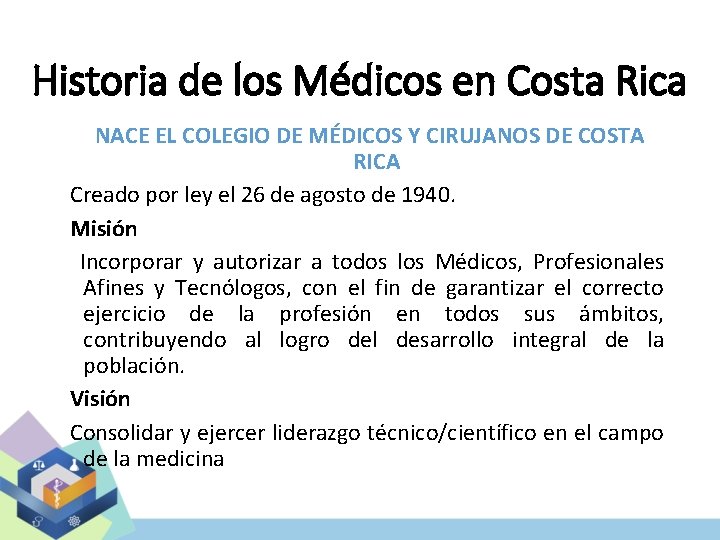 Historia de los Médicos en Costa Rica

NACE EL COLEGIO DE MÉDICOS Y CIRUJANOS DE COSTA RICA

Creado por ley el 26 de agosto de 1940.

Misión

Incorporar y autorizar a todos los Médicos, Profesionales Afines y Tecnólogos, con el fin de garantizar el correcto ejercicio de la profesión en todos sus ámbitos, contribuyendo al logro del desarrollo integral de la población.

Visión

Consolidar y ejercer liderazgo técnico/científico en el campo de la medicina